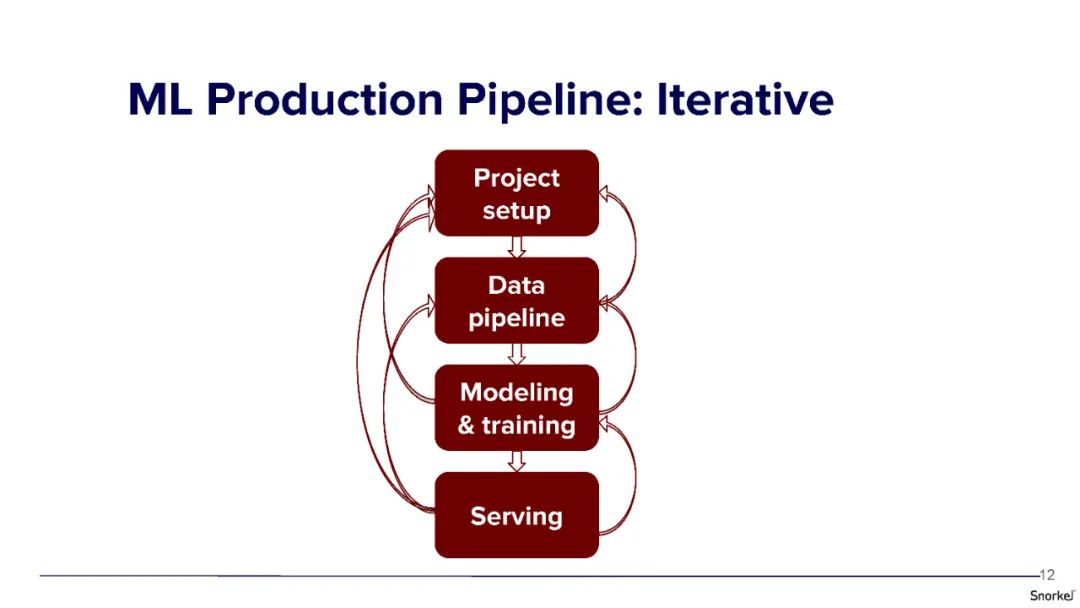 ML Production Pipeline: Iterative

Project setup

Data pipeline

Modeling & training

Serving

12

Snorkel